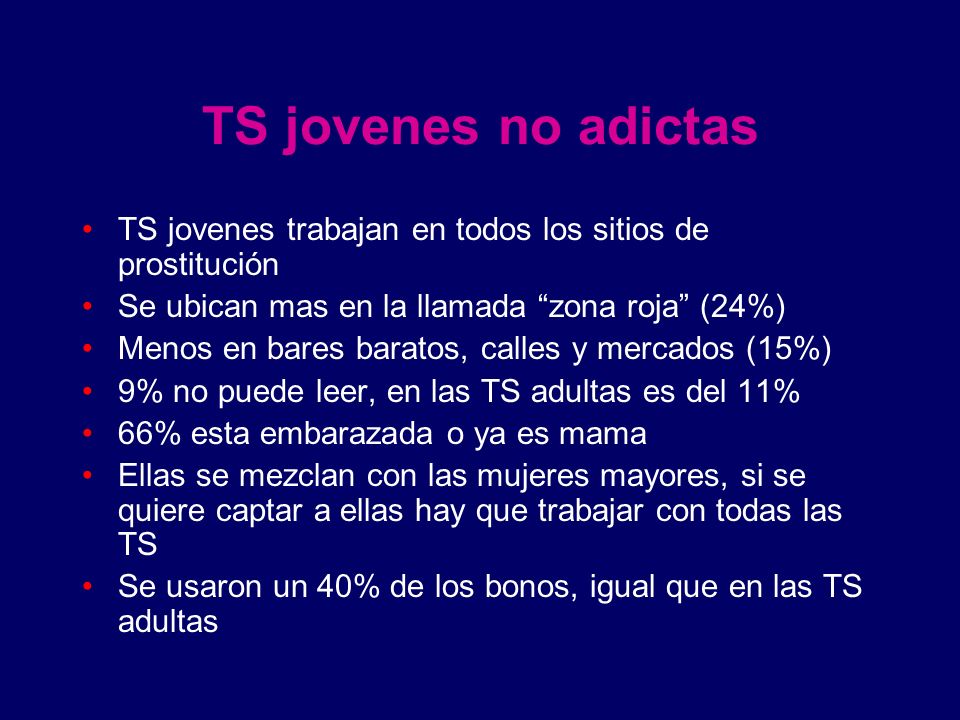 TS jovenes no adictas

• TS jovenes trabajan en todos los sitios de prostitución
• Se ubican mas en la llamada “zona roja” (24%)
• Menos en bares baratos, calles y mercados (15%)
• 9% no puede leer, en las TS adultas es del 11%
• 66% esta embarazada o ya es mama
• Ellas se mezclan con las mujeres mayores, si se quiere captar a ellas hay que trabajar con todas las TS
• Se usaron un 40% de los bonos, igual que en las TS adultas